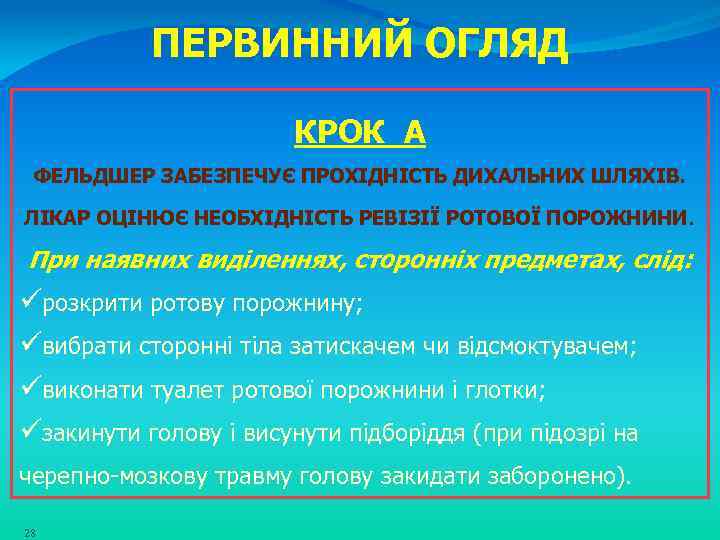 ПЕРВИННИЙ ОГЛЯД

КРОК А

ФЕЛЬДШЕР ЗАБЕЗПЕЧУЄ ПРОХІДНІСТЬ ДИХАЛЬНИХ ШЛЯХІВ.

ЛІКАР ОЦІНЮЄ НЕОБХІДНІСТЬ РЕВІЗІЇ РОТОВОЇ ПОРОЖНИНИ.

При наявних виділеннях, сторонніх предметах, слід:

✓розкрити ротову порожнину;

✓вибрати сторонні тіла затискачем чи відсмоктувачем;

✓виконати туалет ротової порожнини і глотки;

✓закинути голову і висунути підборіддя (при підозрі на черепно-мозкову травму голову закидати заборонено).

28